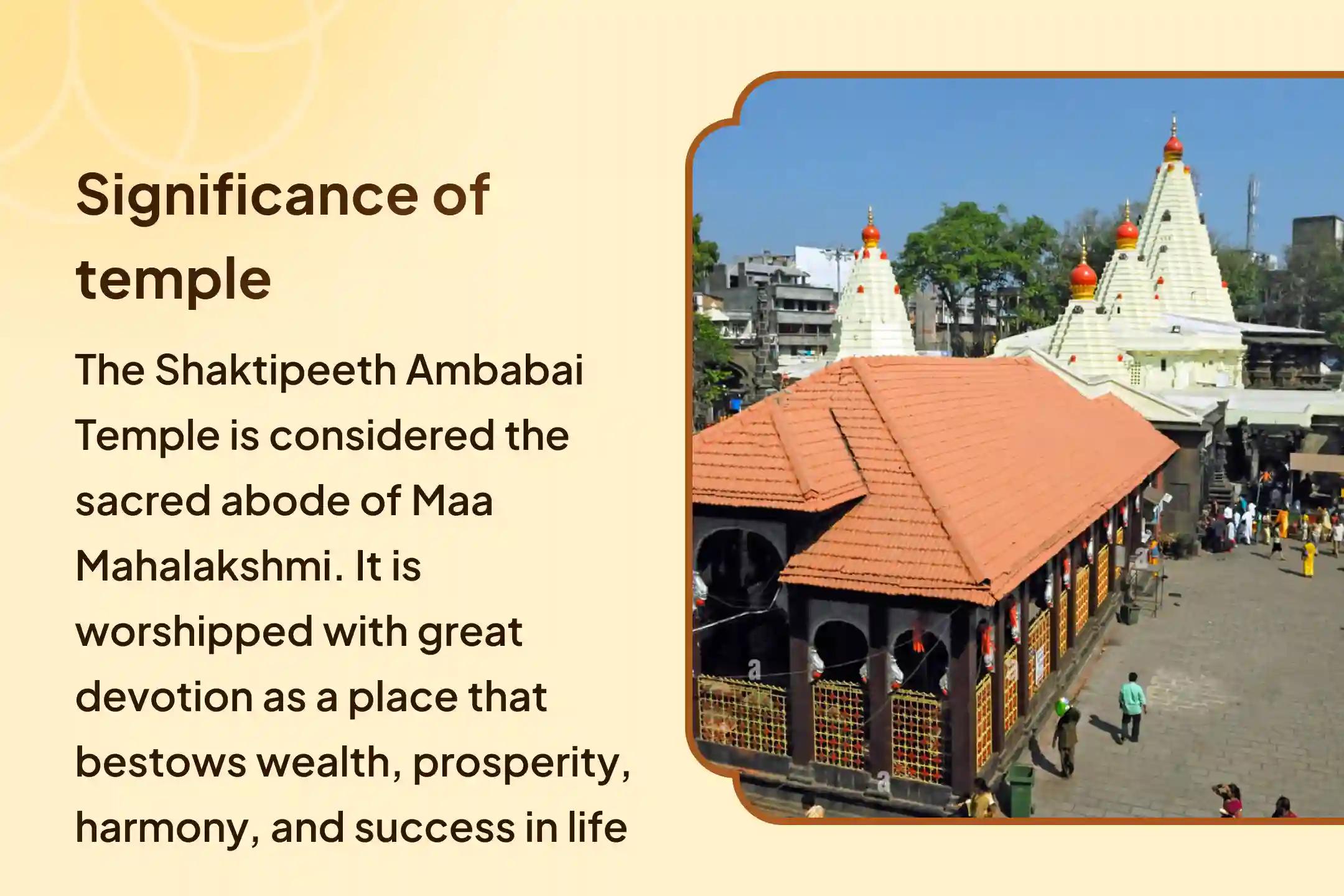 Significance of temple

The Shaktipeeth Ambabai Temple is considered the sacred abode of Maa Mahalakshmi. It is worshipped with great devotion as a place that bestows wealth, prosperity, harmony, and success in life